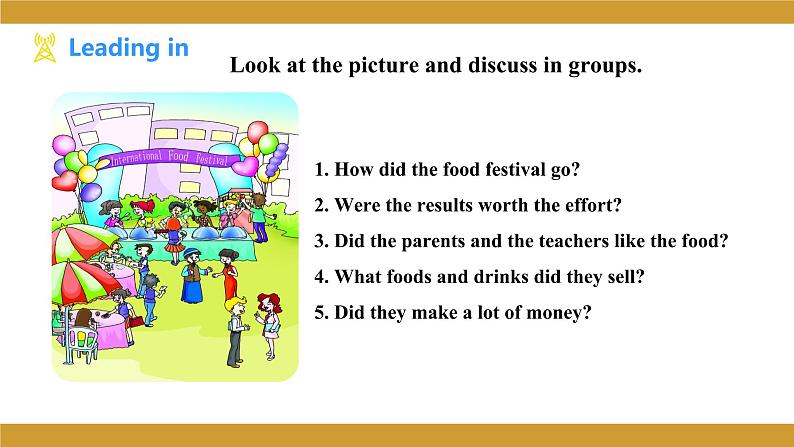 Leading in

Look at the picture and discuss in groups.

International Food Festival

1. How did the food festival go?

2. Were the results worth the effort?

3. Did the parents and the teachers like the food?

4. What foods and drinks did they sell?

5. Did they make a lot of money?